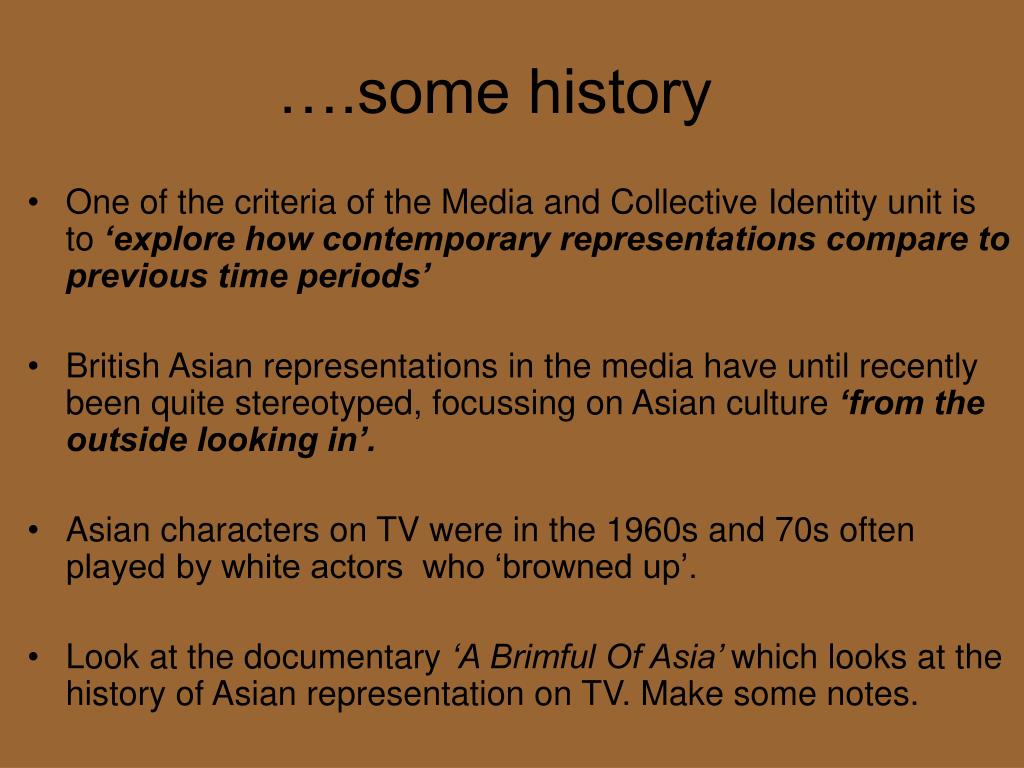 ….some history

• One of the criteria of the Media and Collective Identity unit is to ‘explore how contemporary representations compare to previous time periods’

• British Asian representations in the media have until recently been quite stereotyped, focussing on Asian culture ‘from the outside looking in’.

• Asian characters on TV were in the 1960s and 70s often played by white actors who ‘browned up’.

• Look at the documentary ‘A Brimful Of Asia’ which looks at the history of Asian representation on TV. Make some notes.